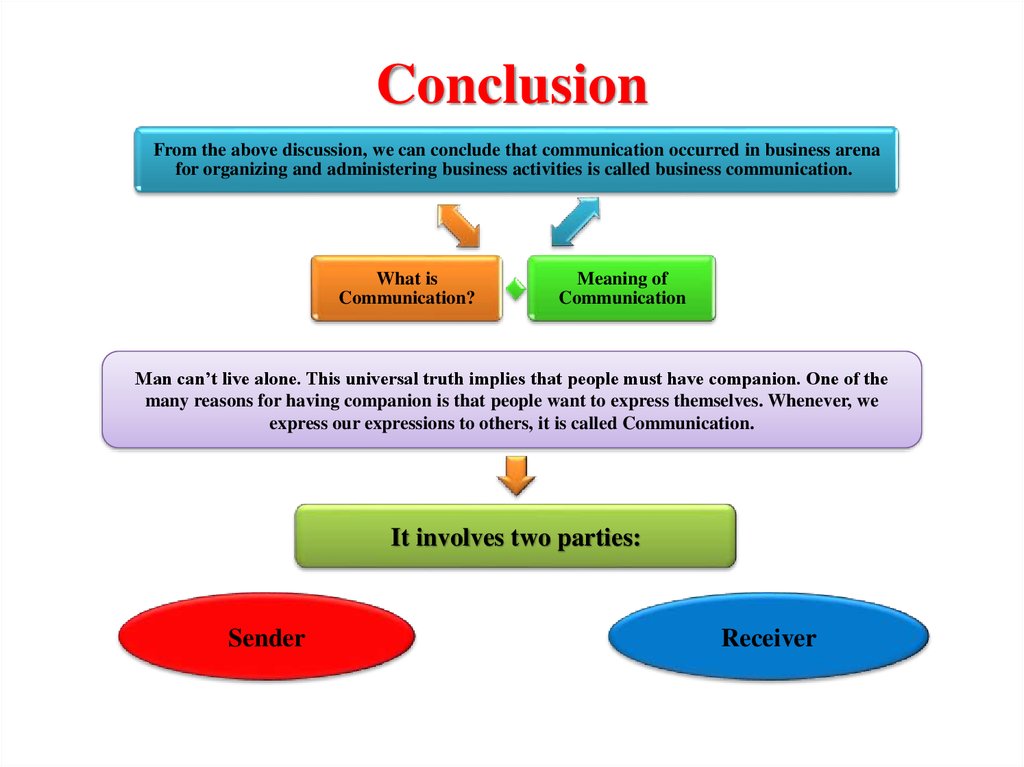 Conclusion

From the above discussion, we can conclude that communication occurred in business arena for organizing and administering business activities is called business communication.

What is Communication?

Meaning of Communication

Man can't live alone. This universal truth implies that people must have companion. One of the many reasons for having companion is that people want to express themselves. Whenever, we express our expressions to others, it is called Communication.

It involves two parties:

Sender

Receiver